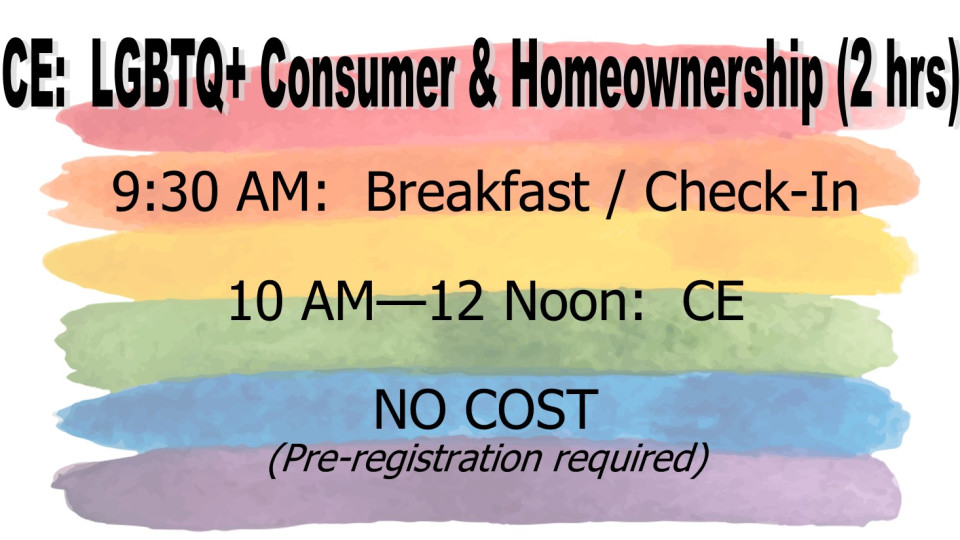 CE: LGBTQ+ Consumer & Homeownership (2 hrs)

9:30 AM: Breakfast / Check-In

10 AM—12 Noon: CE

NO COST

(Pre-registration required)